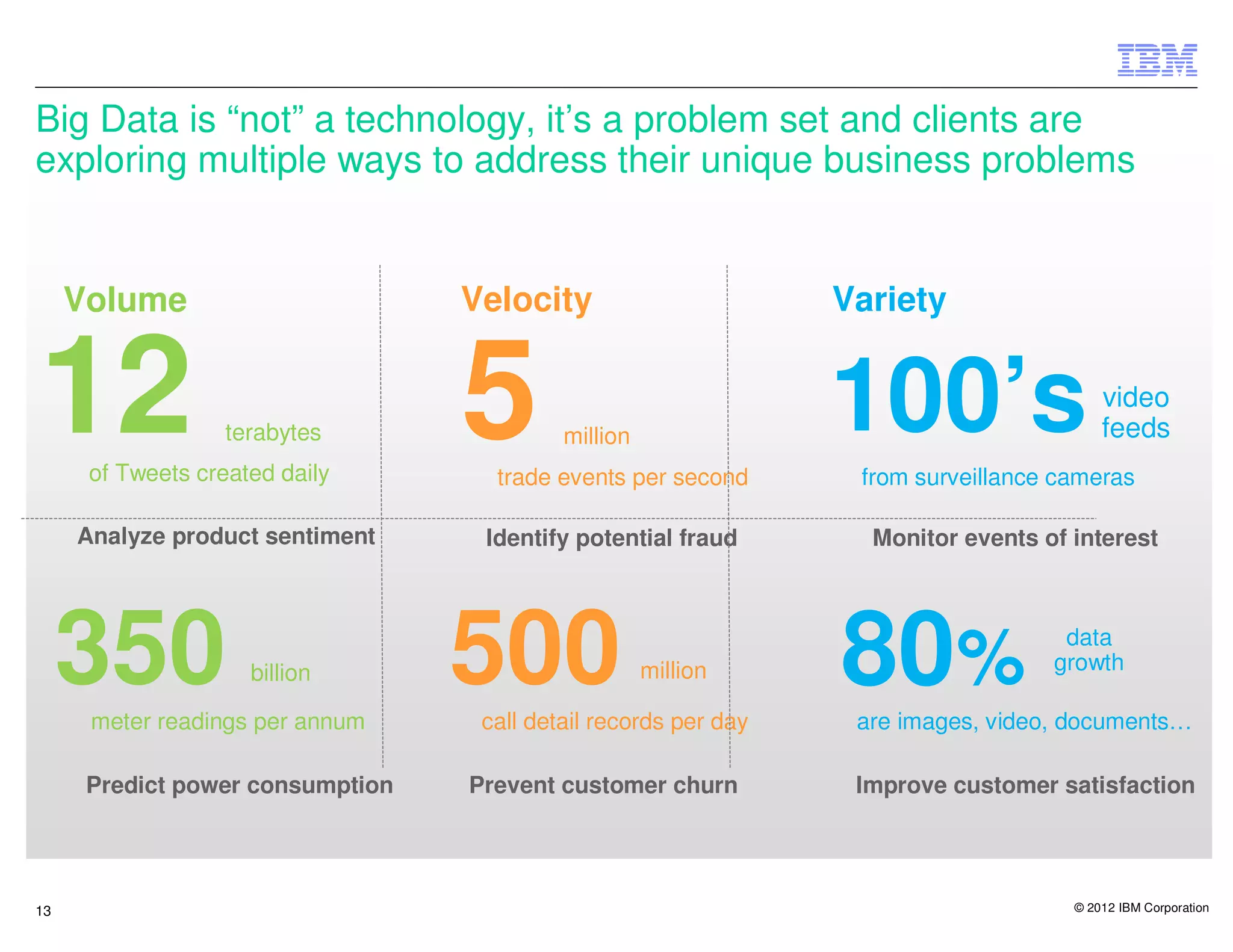 IBM

Big Data is “not” a technology, it’s a problem set and clients are exploring multiple ways to address their unique business problems

Volume

12 terabytes

of Tweets created daily

Analyze product sentiment

350 billion

meter readings per annum

Predict power consumption

Velocity

5 million

trade events per second

Identify potential fraud

500 million

call detail records per day

Prevent customer churn

Variety

100’s video feeds

from surveillance cameras

Monitor events of interest

80% data growth

are images, video, documents…

Improve customer satisfaction

13

© 2012 IBM Corporation